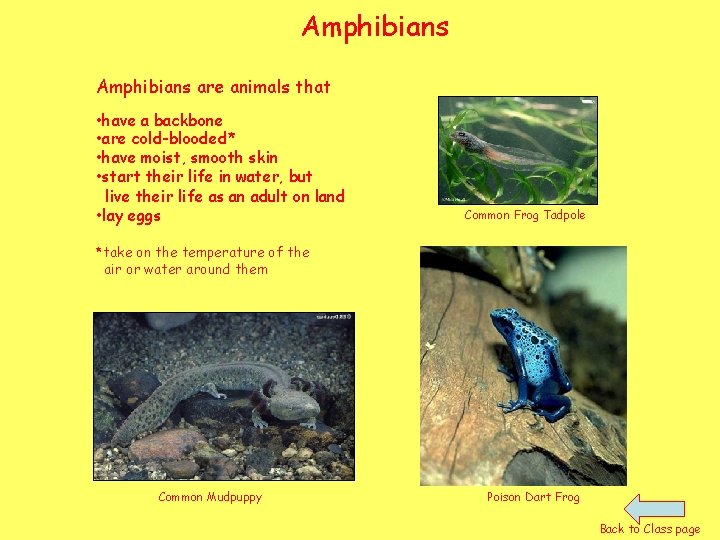 Amphibians

Amphibians are animals that

•have a backbone
•are cold-blooded*
•have moist, smooth skin
•start their life in water, but live their life as an adult on land
•lay eggs

*take on the temperature of the air or water around them

Common Frog Tadpole

Common Mudpuppy

Poison Dart Frog

Back to Class page